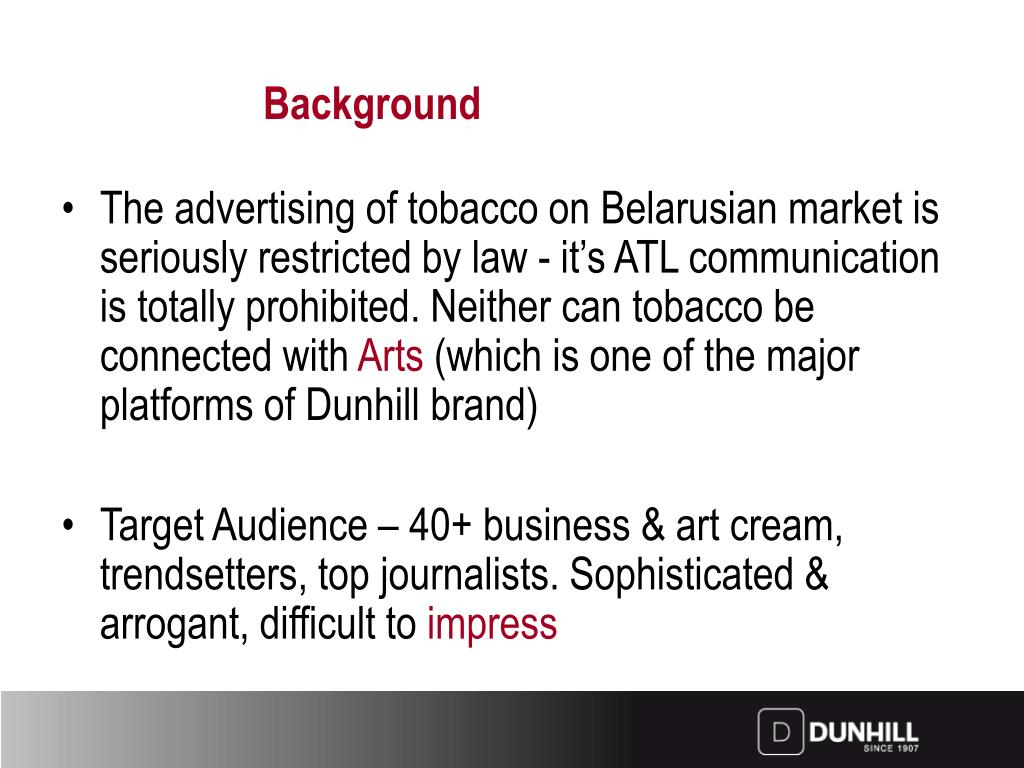 Background

• The advertising of tobacco on Belarusian market is seriously restricted by law - it's ATL communication is totally prohibited. Neither can tobacco be connected with Arts (which is one of the major platforms of Dunhill brand)

• Target Audience – 40+ business & art cream, trendsetters, top journalists. Sophisticated & arrogant, difficult to impress

D DUNHILL
SINCE 1907